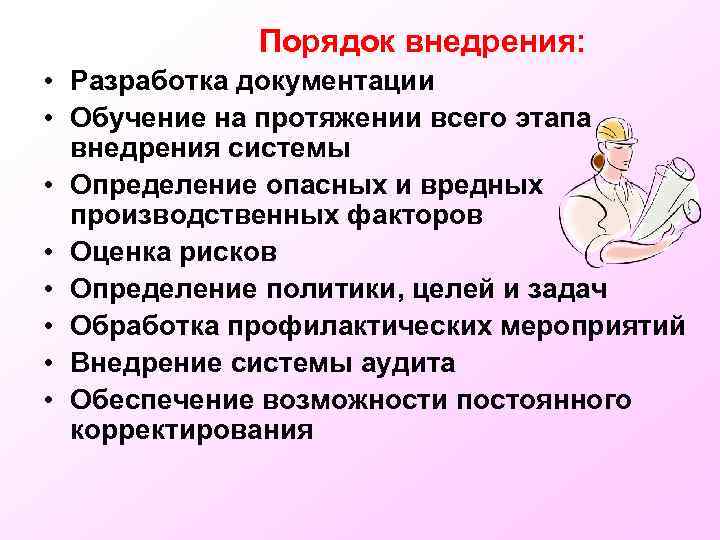 Порядок внедрения:

• Разработка документации
• Обучение на протяжении всего этапа внедрения системы
• Определение опасных и вредных производственных факторов
• Оценка рисков
• Определение политики, целей и задач
• Обработка профилактических мероприятий
• Внедрение системы аудита
• Обеспечение возможности постоянного корректирования